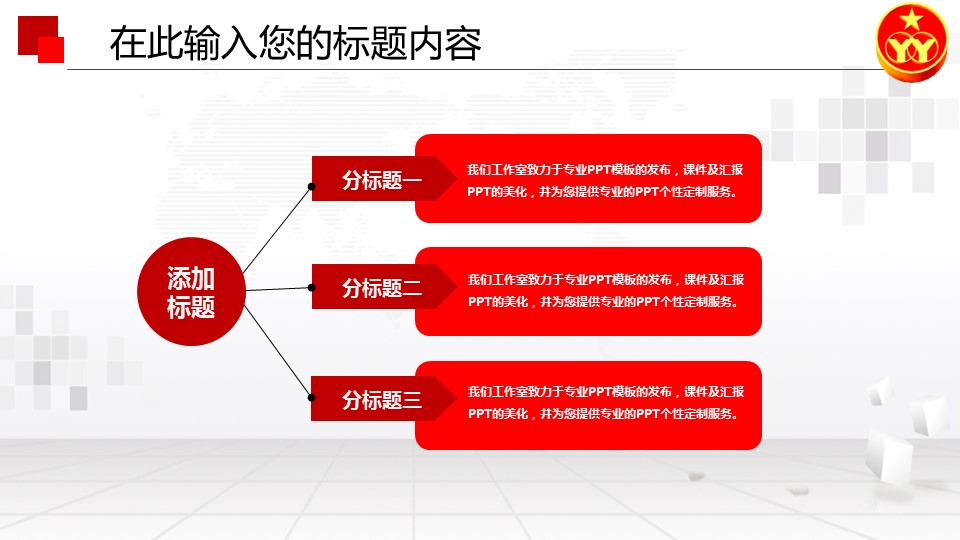 在此输入您的标题内容

YY

添加标题

分标题一

我们工作室致力于专业PPT模板的发布，课件及汇报PPT的美化，并为您提供专业的PPT个性定制服务。

分标题二

我们工作室致力于专业PPT模板的发布，课件及汇报PPT的美化，并为您提供专业的PPT个性定制服务。

分标题三

我们工作室致力于专业PPT模板的发布，课件及汇报PPT的美化，并为您提供专业的PPT个性定制服务。